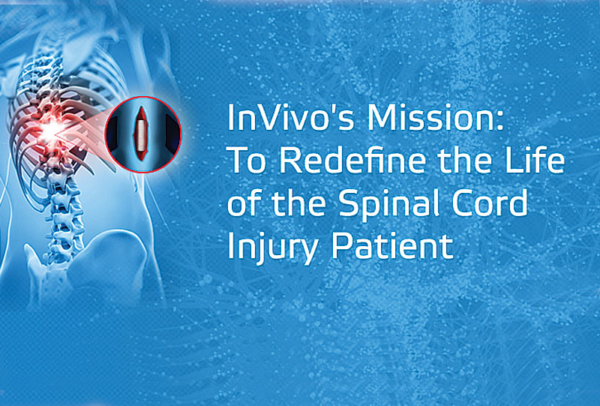 InVivo's Mission:
To Redefine the Life of the Spinal Cord Injury Patient